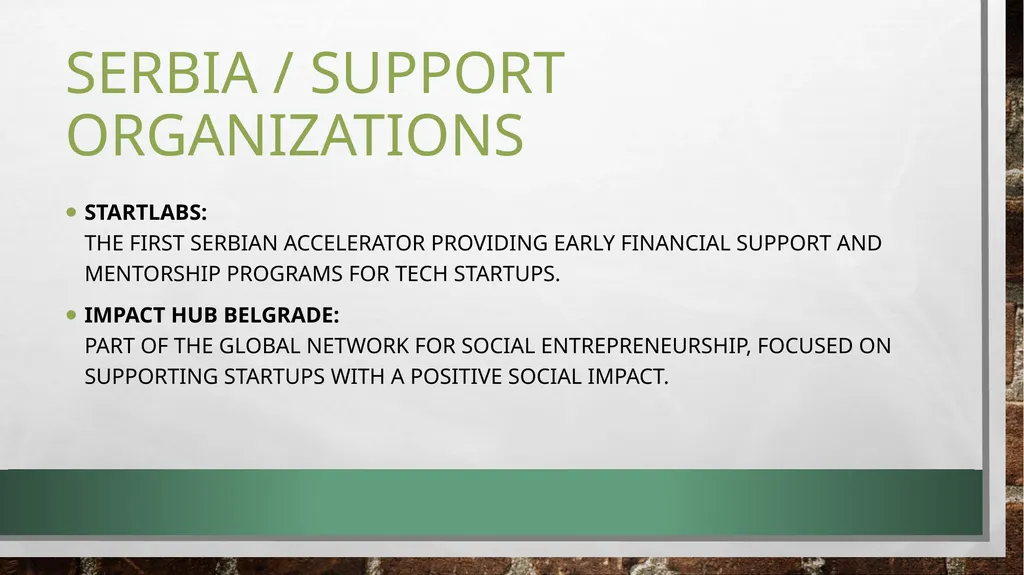 SERBIA / SUPPORT ORGANIZATIONS

• STARTLABS:
THE FIRST SERBIAN ACCELERATOR PROVIDING EARLY FINANCIAL SUPPORT AND MENTORSHIP PROGRAMS FOR TECH STARTUPS.

• IMPACT HUB BELGRADE:
PART OF THE GLOBAL NETWORK FOR SOCIAL ENTREPRENEURSHIP, FOCUSED ON SUPPORTING STARTUPS WITH A POSITIVE SOCIAL IMPACT.